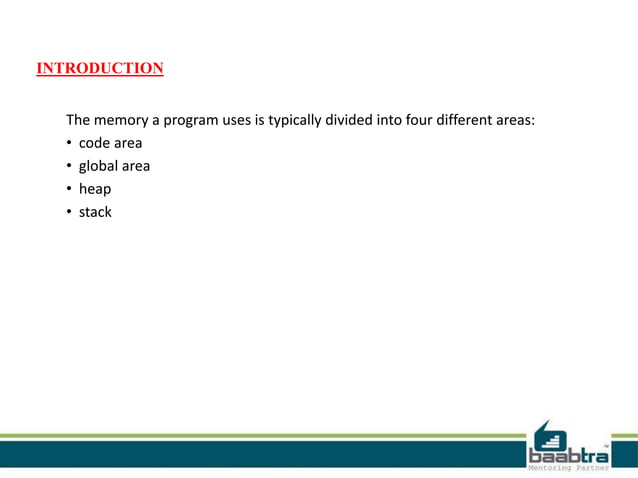 INTRODUCTION

The memory a program uses is typically divided into four different areas:

• code area
• global area
• heap
• stack

baabtra™
Mentoring Partner